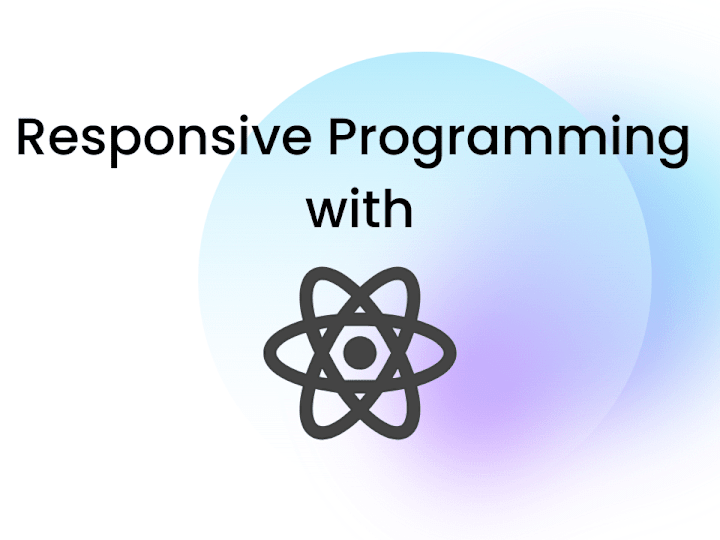 Responsive Programming
with